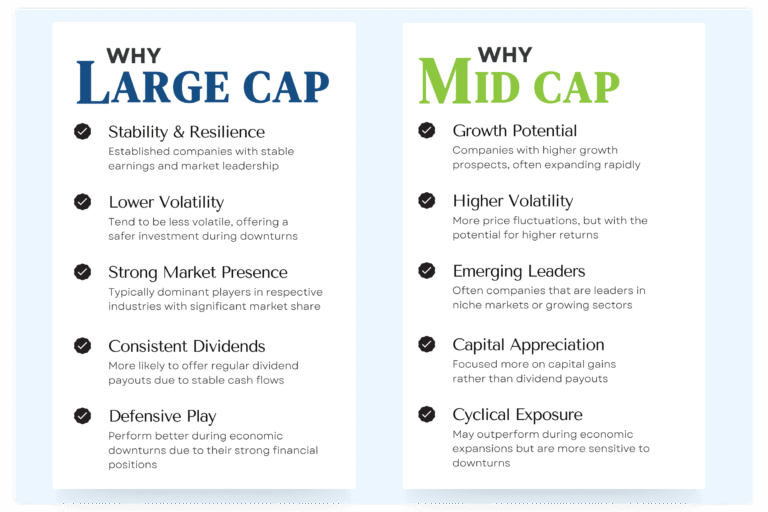 WHY
LARGE CAP

Stability & Resilience
Established companies with stable earnings and market leadership

Lower Volatility
Tend to be less volatile, offering a safer investment during downturns

Strong Market Presence
Typically dominant players in respective industries with significant market share

Consistent Dividends
More likely to offer regular dividend payouts due to stable cash flows

Defensive Play
Perform better during economic downturns due to their strong financial positions

WHY
MID CAP

Growth Potential
Companies with higher growth prospects, often expanding rapidly

Higher Volatility
More price fluctuations, but with the potential for higher returns

Emerging Leaders
Often companies that are leaders in niche markets or growing sectors

Capital Appreciation
Focused more on capital gains rather than dividend payouts

Cyclical Exposure
May outperform during economic expansions but are more sensitive to downturns